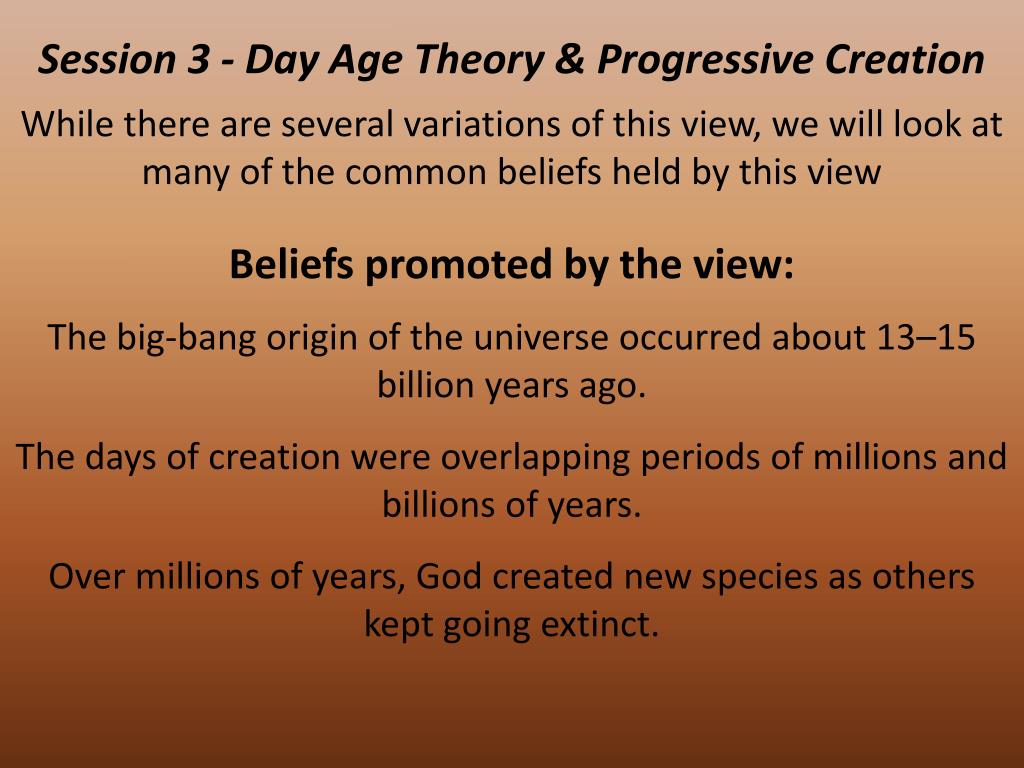 Session 3 - Day Age Theory & Progressive Creation

While there are several variations of this view, we will look at many of the common beliefs held by this view

Beliefs promoted by the view:

The big-bang origin of the universe occurred about 13–15 billion years ago.

The days of creation were overlapping periods of millions and billions of years.

Over millions of years, God created new species as others kept going extinct.